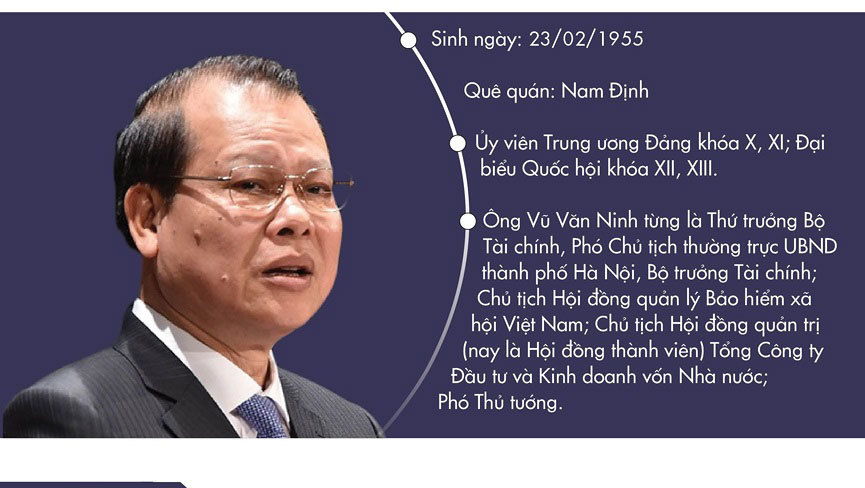 Sinh ngày: 23/02/1955

Quê quán: Nam Định

Ủy viên Trung ương Đảng khóa X, XI; Đại biểu Quốc hội khóa XII, XIII.

Ông Vũ Văn Ninh từng là Thứ trưởng Bộ Tài chính, Phó Chủ tịch thường trực UBND thành phố Hà Nội, Bộ trưởng Tài chính; Chủ tịch Hội đồng quản lý Bảo hiểm xã hội Việt Nam; Chủ tịch Hội đồng quản trị (nay là Hội đồng thành viên) Tổng Công ty Đầu tư và Kinh doanh vốn Nhà nước; Phó Thủ tướng.